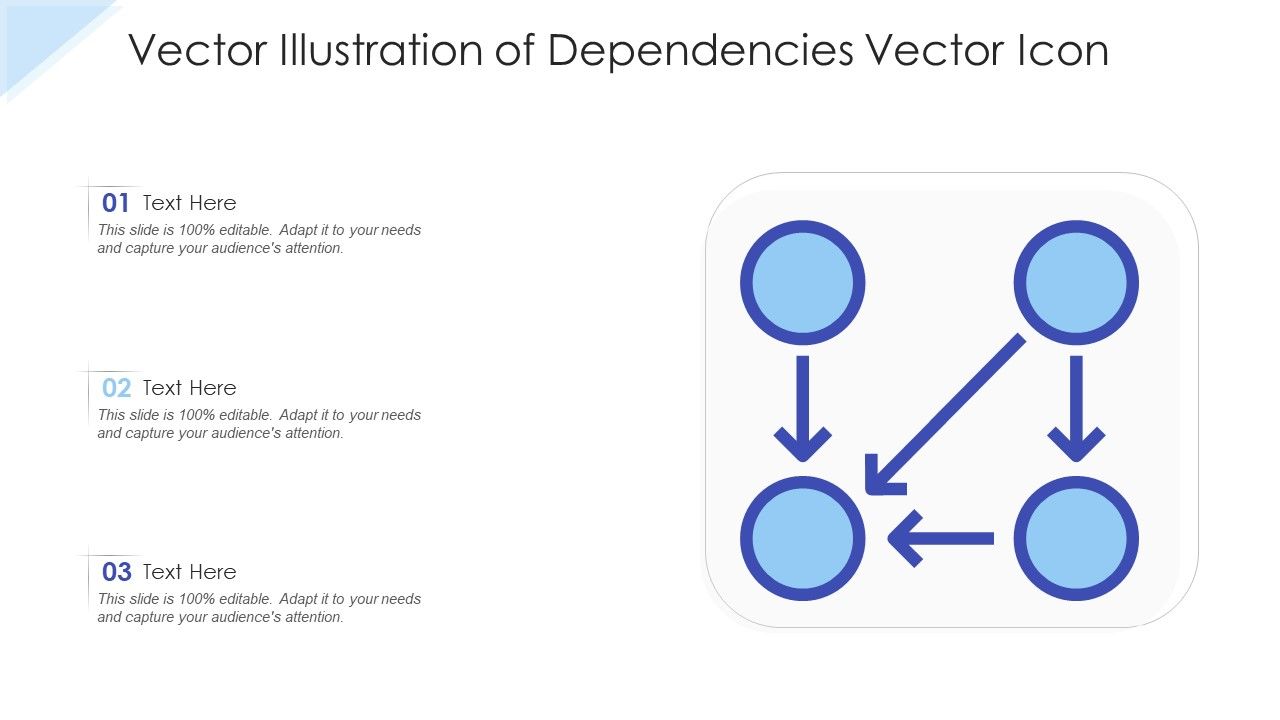 Vector Illustration of Dependencies Vector Icon

01 Text Here
This slide is 100% editable. Adapt it to your needs and capture your audience's attention.

02 Text Here
This slide is 100% editable. Adapt it to your needs and capture your audience's attention.

03 Text Here
This slide is 100% editable. Adapt it to your needs and capture your audience's attention.